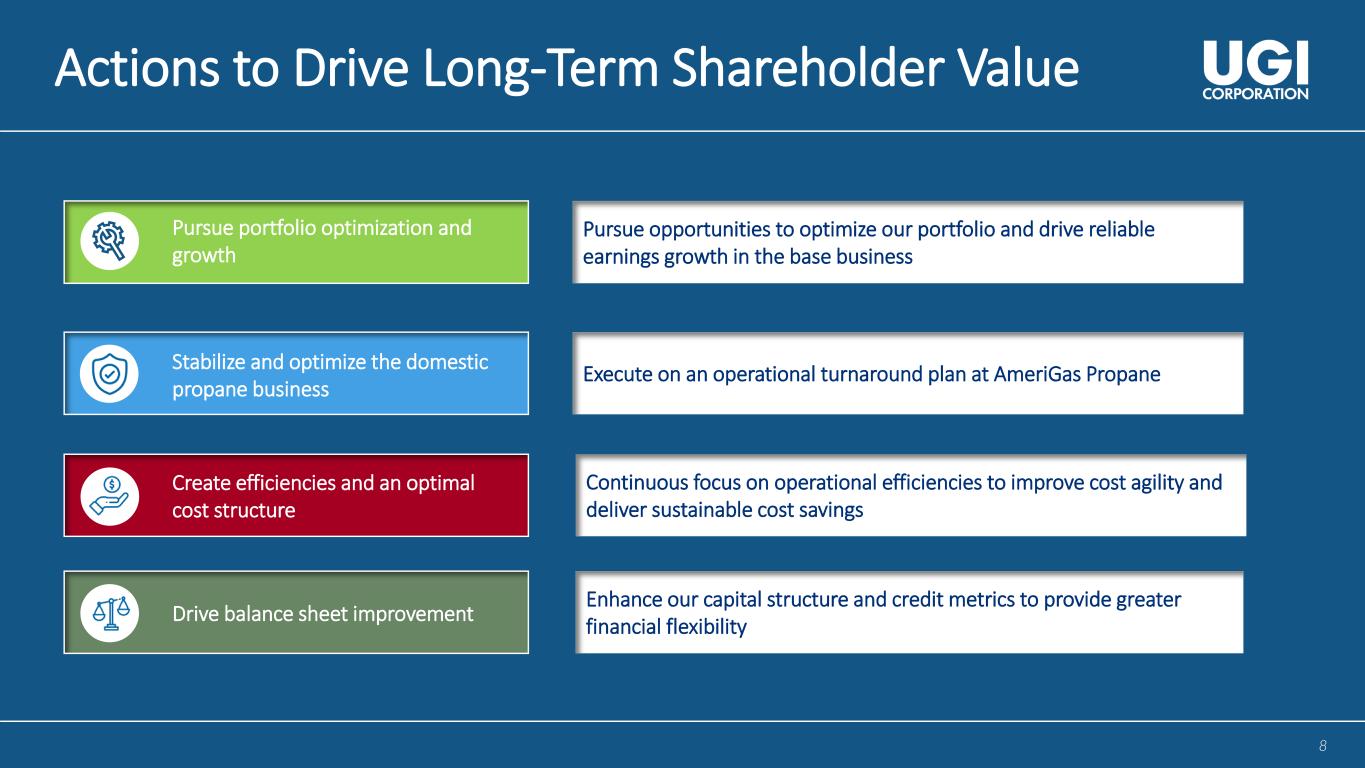 Actions to Drive Long-Term Shareholder Value

UGI CORPORATION

Pursue portfolio optimization and growth

Pursue opportunities to optimize our portfolio and drive reliable earnings growth in the base business

Stabilize and optimize the domestic propane business

Execute on an operational turnaround plan at AmeriGas Propane

Create efficiencies and an optimal cost structure

Continuous focus on operational efficiencies to improve cost agility and deliver sustainable cost savings

Drive balance sheet improvement

Enhance our capital structure and credit metrics to provide greater financial flexibility

8